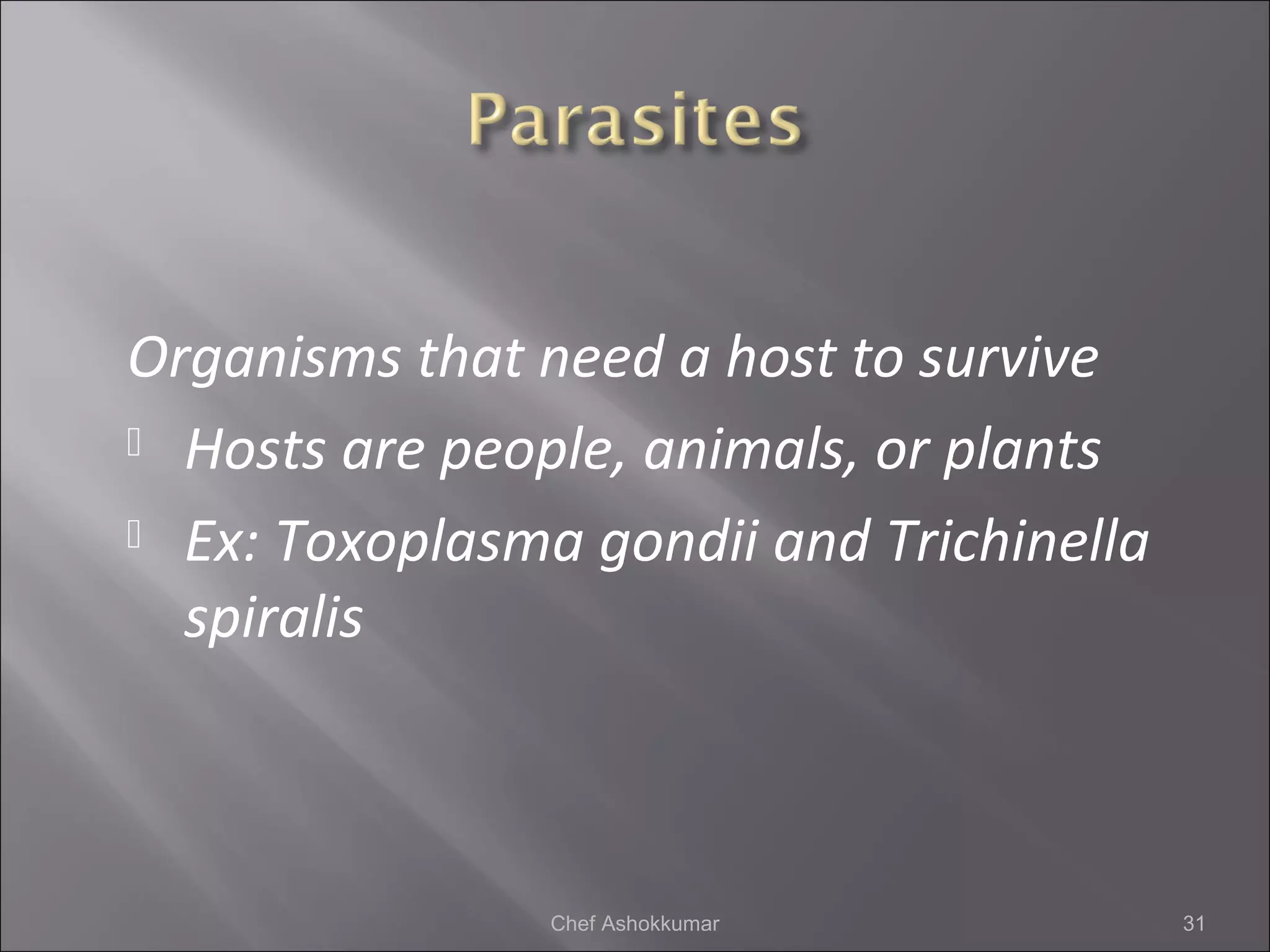 Parasites

Organisms that need a host to survive

 Hosts are people, animals, or plants

 Ex: Toxoplasma gondii and Trichinella spiralis

Chef Ashokkumar

31